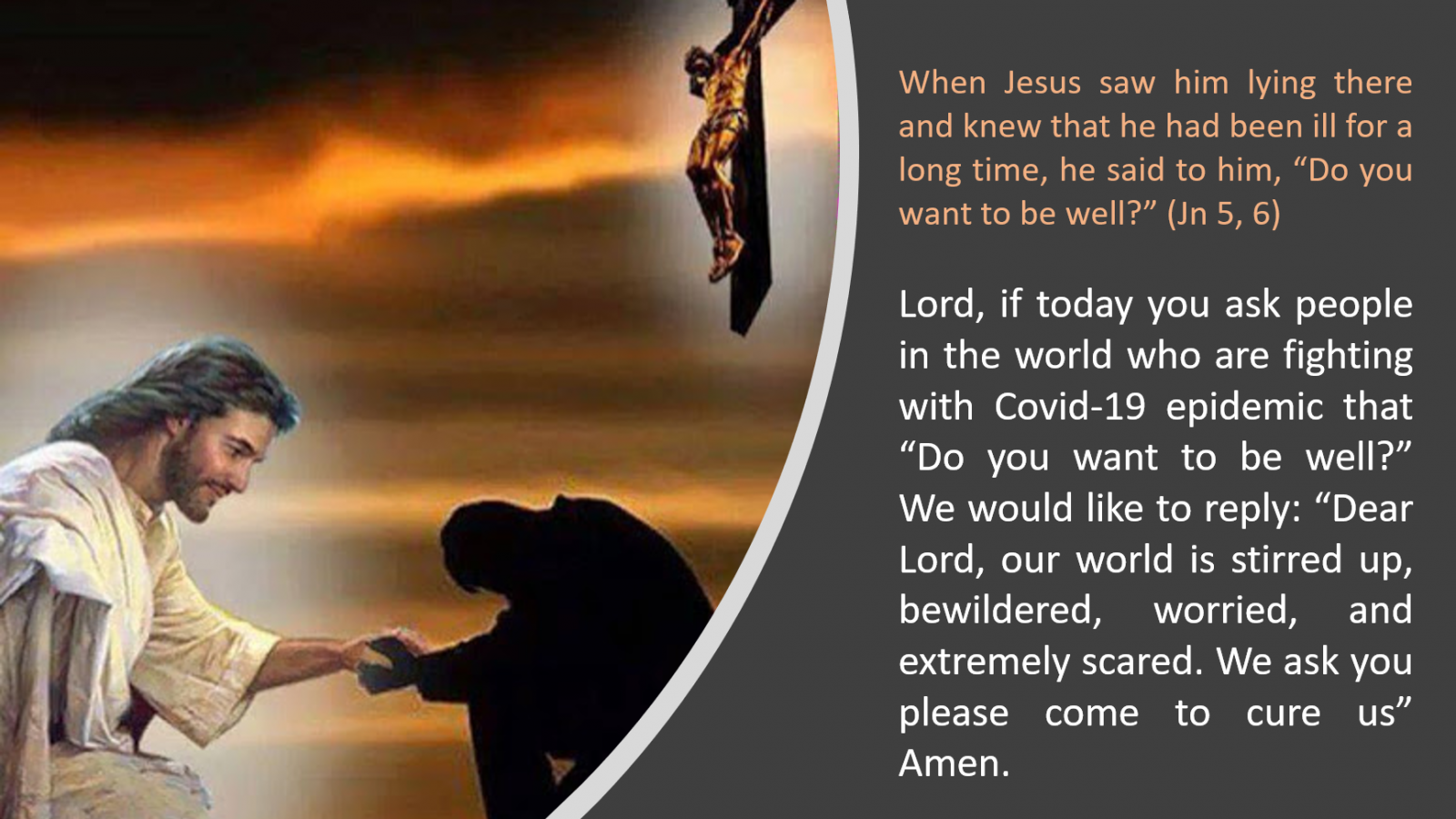 When Jesus saw him lying there and knew that he had been ill for a long time, he said to him, “Do you want to be well?” (Jn 5, 6)

Lord, if today you ask people in the world who are fighting with Covid-19 epidemic that “Do you want to be well?” We would like to reply: “Dear Lord, our world is stirred up, bewildered, worried, and extremely scared. We ask you please come to cure us” Amen.